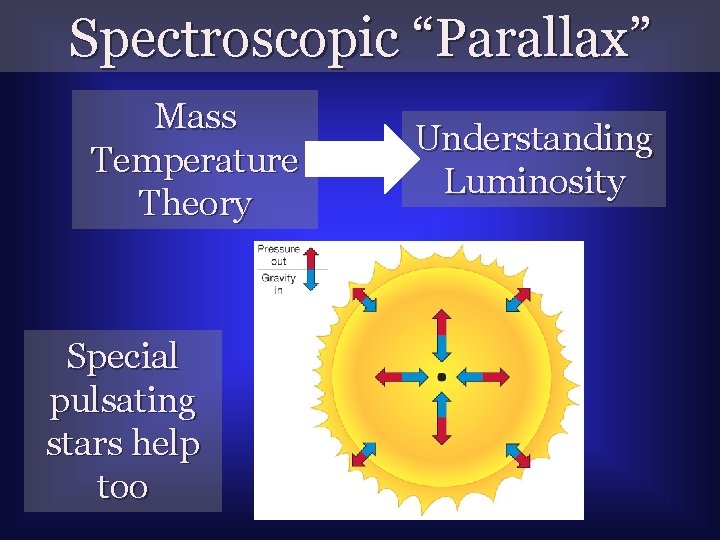 Spectroscopic “Parallax”

Mass
Temperature
Theory

Understanding
Luminosity

Pressure out

Gravity in

Special pulsating stars help too